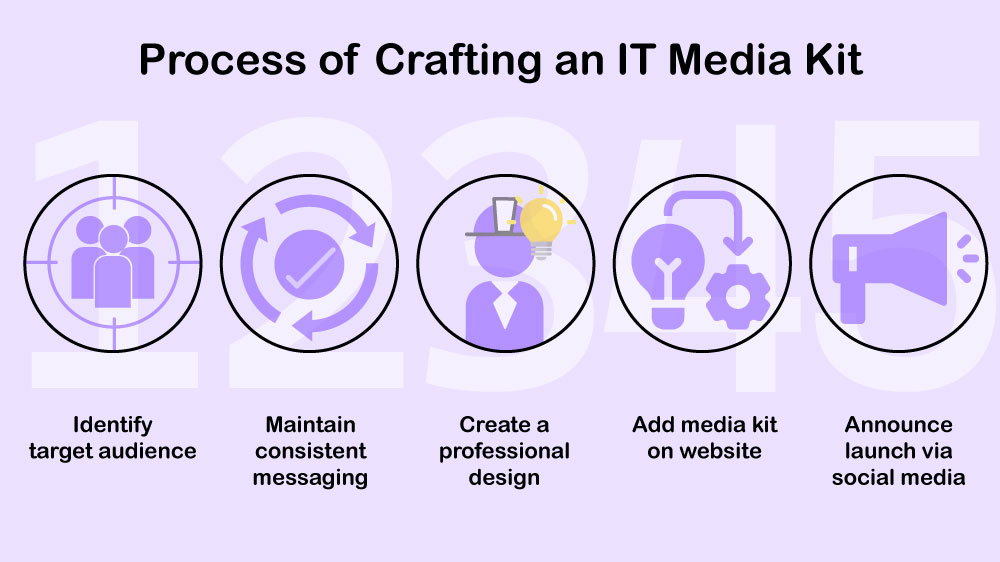 Process of Crafting an IT Media Kit

1 2 3 4 5

Identify target audience

Maintain consistent messaging

Create a professional design

Add media kit on website

Announce launch via social media